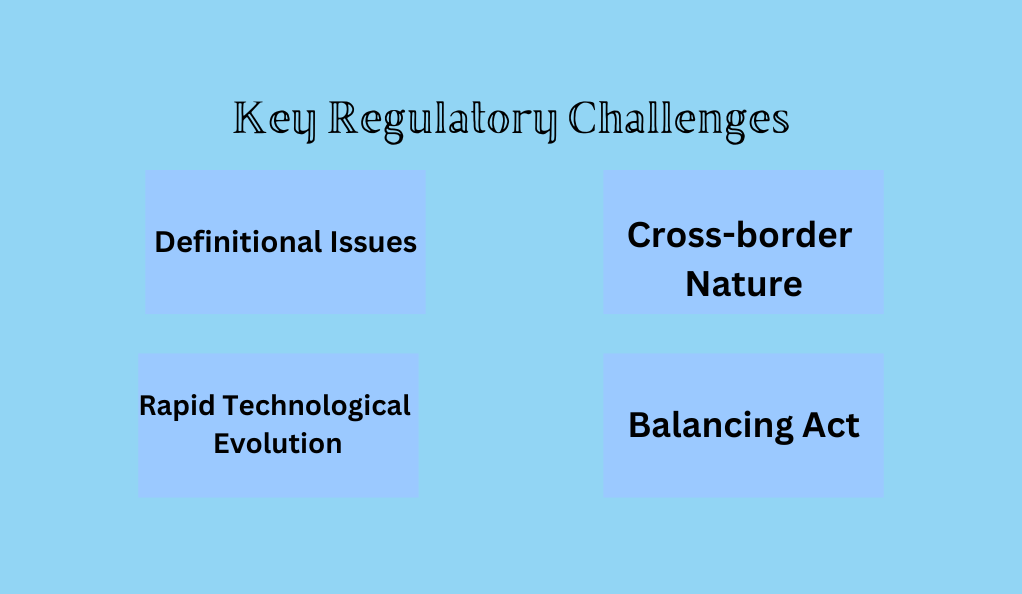 Key Regulatory Challenges

Definitional Issues

Cross-border Nature

Rapid Technological Evolution

Balancing Act